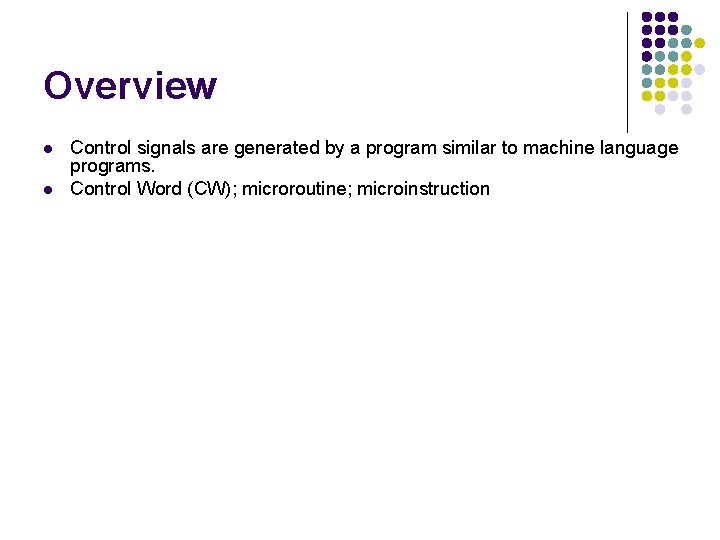 Overview

- Control signals are generated by a program similar to machine language programs.
- Control Word (CW); microroutine; microinstruction